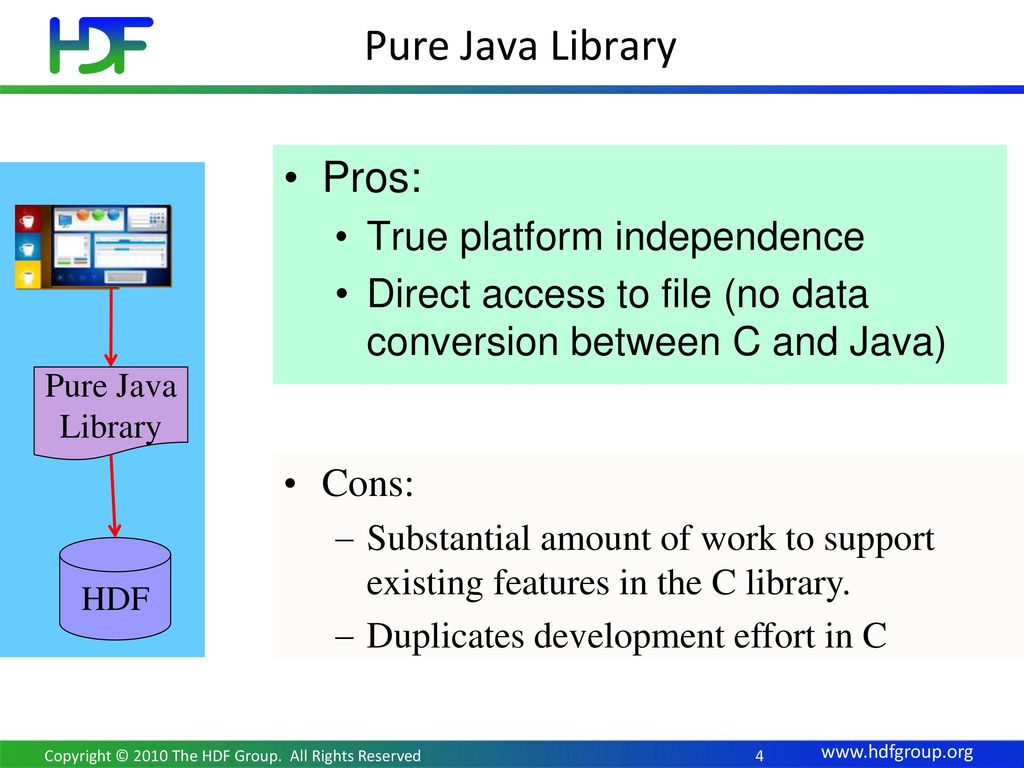 HDF

Pure Java Library

Pure Java Library

HDF

• Pros:
  • True platform independence
  • Direct access to file (no data conversion between C and Java)

• Cons:
  – Substantial amount of work to support existing features in the C library.
  – Duplicates development effort in C

Copyright © 2010 The HDF Group. All Rights Reserved

4

www.hdfgroup.org